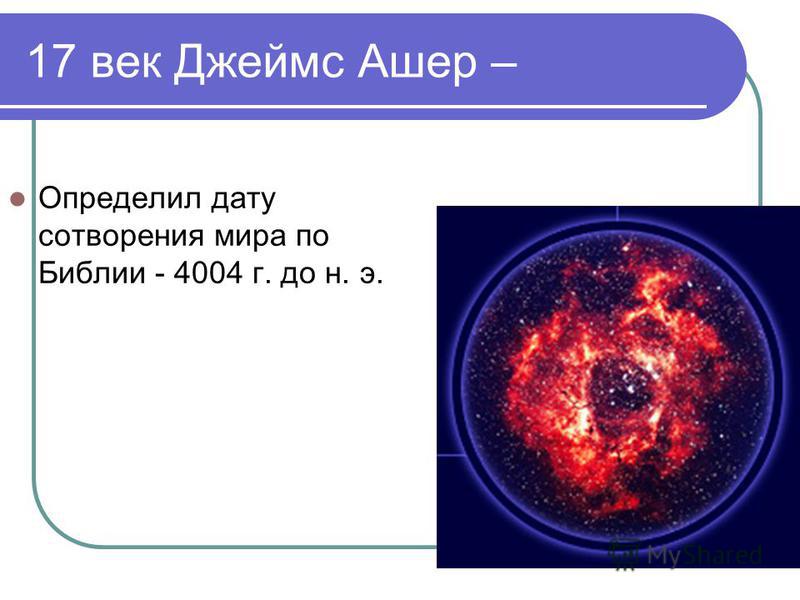 17 век Джеймс Ашер –

Определил дату сотворения мира по Библии - 4004 г. до н. э.

MyShared